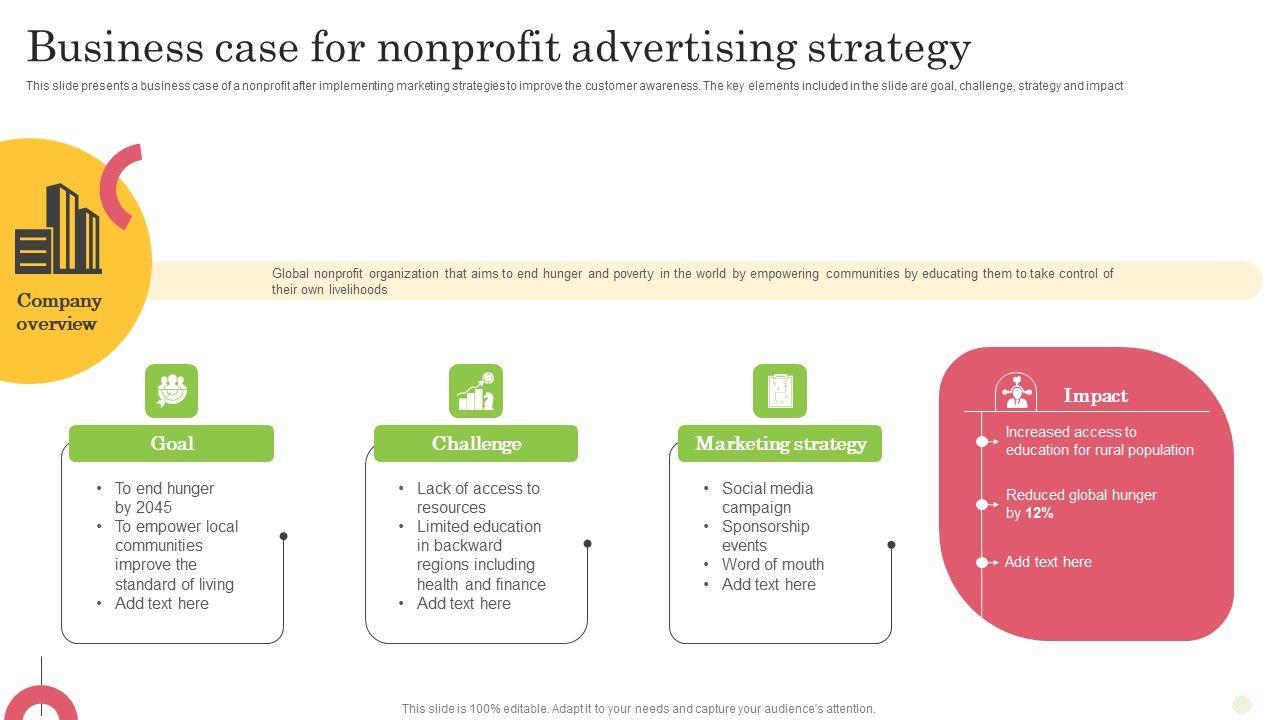 Business case for nonprofit advertising strategy

This slide presents a business case of a nonprofit after implementing marketing strategies to improve the customer awareness. The key elements included in the slide are goal, challenge, strategy and impact

Company overview

Global nonprofit organization that aims to end hunger and poverty in the world by empowering communities by educating them to take control of their own livelihoods

Goal

• To end hunger by 2045
• To empower local communities improve the standard of living
• Add text here

Challenge

• Lack of access to resources
• Limited education in backward regions including health and finance
• Add text here

Marketing strategy

• Social media campaign
• Sponsorship events
• Word of mouth
• Add text here

Impact

Increased access to education for rural population

Reduced global hunger by 12%

Add text here

This slide is 100% editable. Adapt it to your needs and capture your audience's attention.